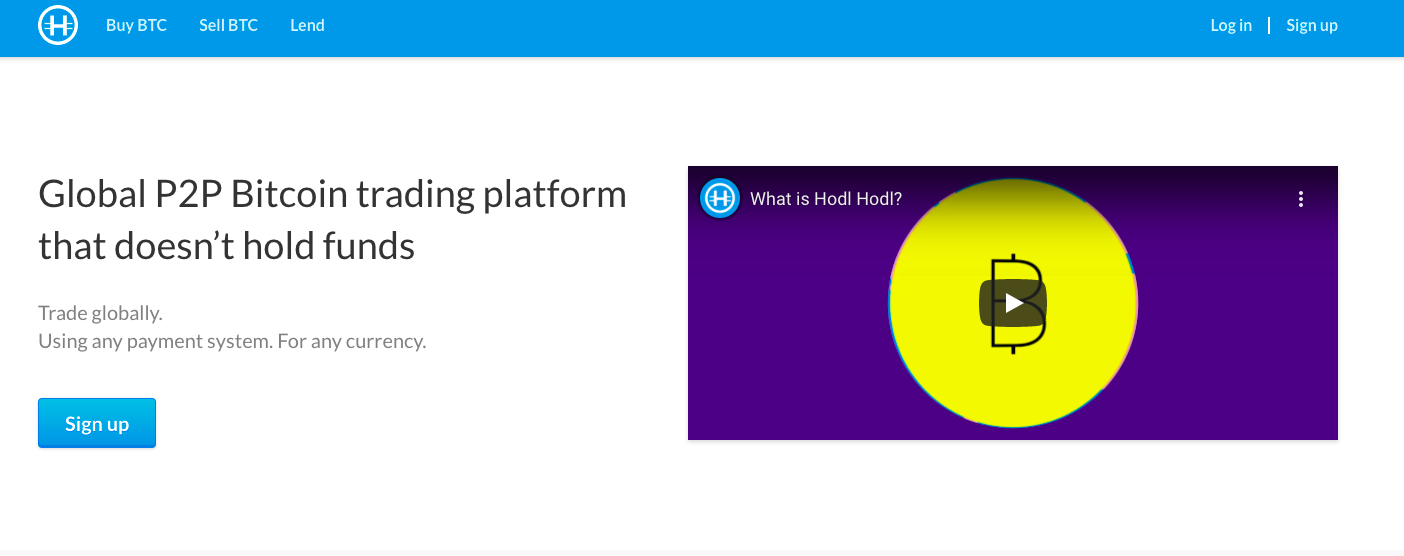 Buy BTC Sell BTC Lend

Log in | Sign up

Global P2P Bitcoin trading platform that doesn’t hold funds

Trade globally.
Using any payment system. For any currency.

Sign up

What is Hodl Hodl?